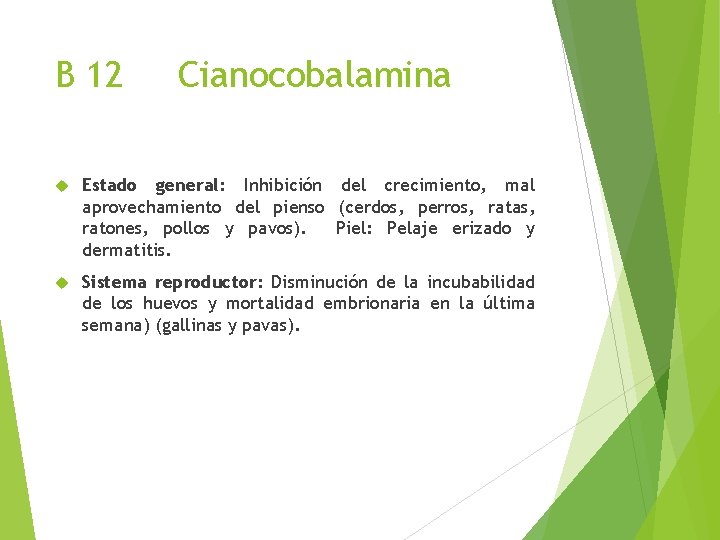 B 12 Cianocobalamina

Estado general: Inhibición del crecimiento, mal aprovechamiento del pienso (cerdos, perros, ratas, ratones, pollos y pavos). Piel: Pelaje erizado y dermatitis.

Sistema reproductor: Disminución de la incubabilidad de los huevos y mortalidad embrionaria en la última semana) (gallinas y pavas).